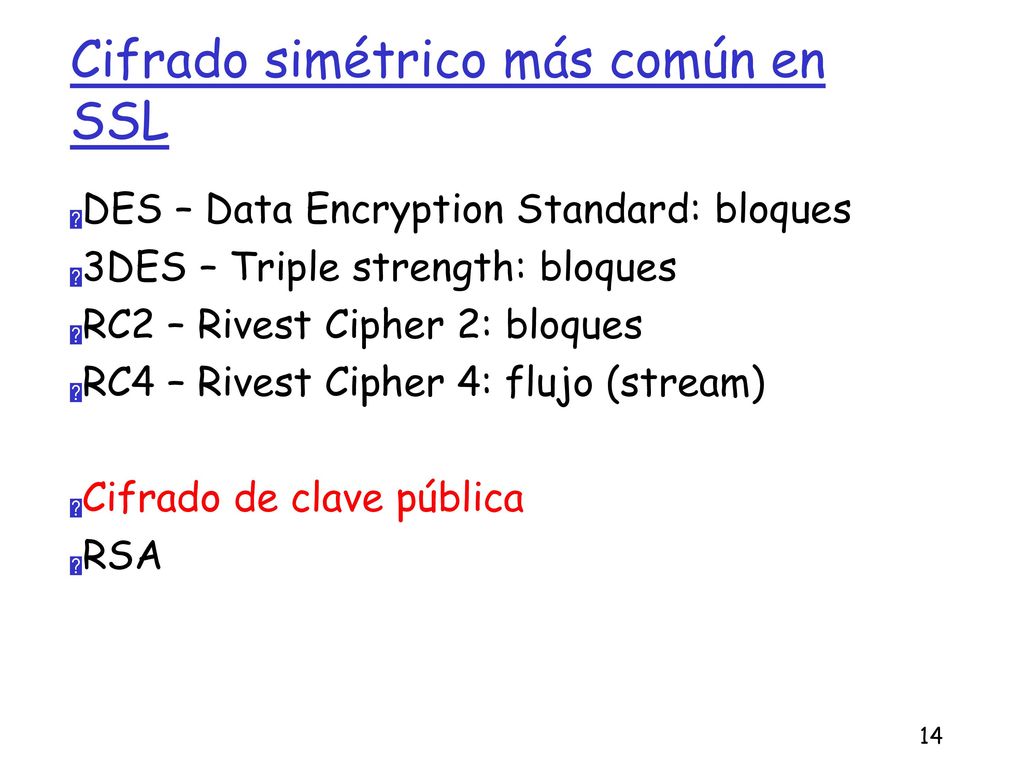 Cifrado simétrico más común en SSL

DES – Data Encryption Standard: bloques
3DES – Triple strength: bloques
RC2 – Rivest Cipher 2: bloques
RC4 – Rivest Cipher 4: flujo (stream)

Cifrado de clave pública
RSA

14